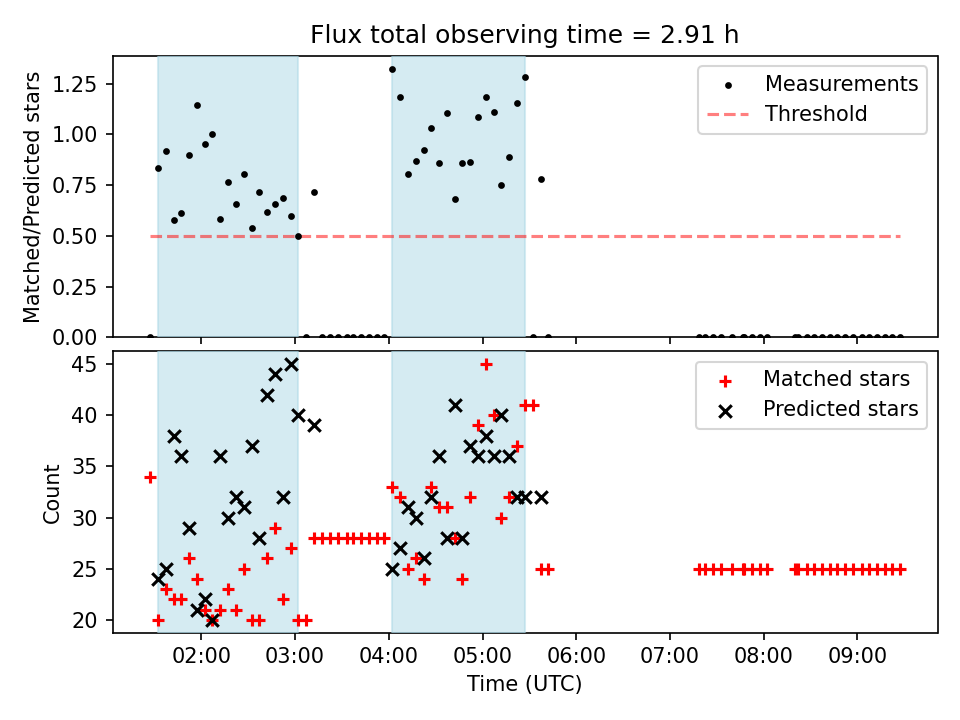 Flux total observing time = 2.91 h

Matched/Predicted stars

1.25
1.00
0.75
0.50
0.25
0.00

Measurements
Threshold

Count

45
40
35
30
25
20

Matched stars
Predicted stars

02:00 03:00 04:00 05:00 06:00 07:00 08:00 09:00

Time (UTC)